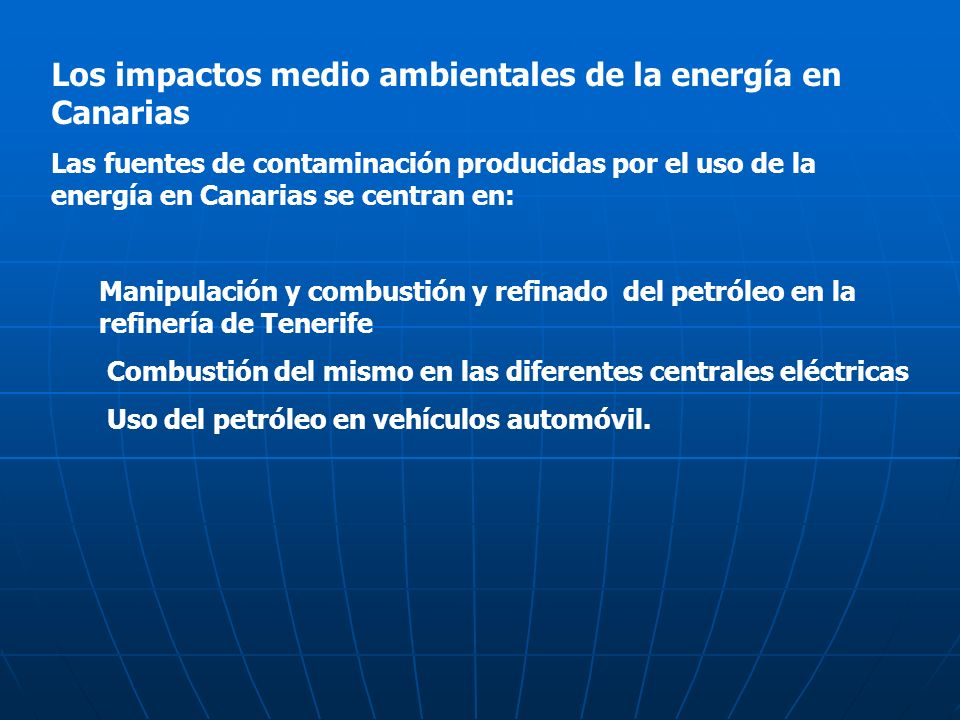 Los impactos medio ambientales de la energía en Canarias

Las fuentes de contaminación producidas por el uso de la energía en Canarias se centran en:

Manipulación y combustión y refinado del petróleo en la refinería de Tenerife

Combustión del mismo en las diferentes centrales eléctricas

Uso del petróleo en vehículos automóvil.